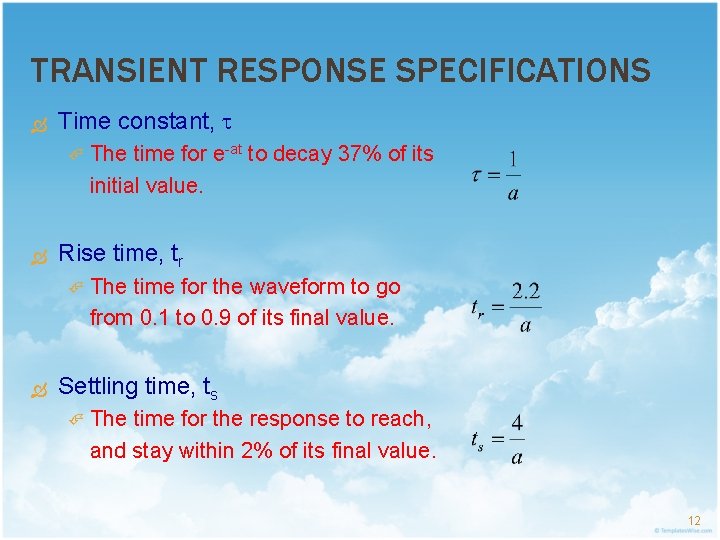 TRANSIENT RESPONSE SPECIFICATIONS

Time constant, $\tau$

The time for $e^{-at}$ to decay 37% of its initial value.

$\tau = \frac{1}{a}$

Rise time, $t_r$

The time for the waveform to go from 0.1 to 0.9 of its final value.

$t_r = \frac{2.2}{a}$

Settling time, $t_s$

The time for the response to reach, and stay within 2% of its final value.

$t_s = \frac{4}{a}$

12

© TemplatesWise.com